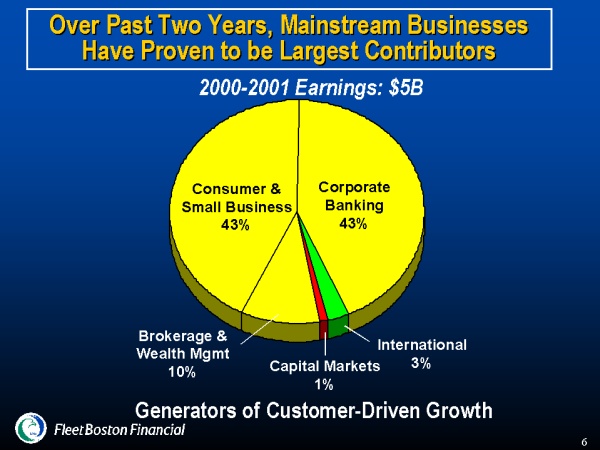 Over Past Two Years, Mainstream Businesses Have Proven to be Largest Contributors

2000-2001 Earnings: $5B

Consumer & Small Business 43%

Corporate Banking 43%

Brokerage & Wealth Mgmt 10%

Capital Markets 1%

International 3%

Generators of Customer-Driven Growth

FleetBoston Financial

6